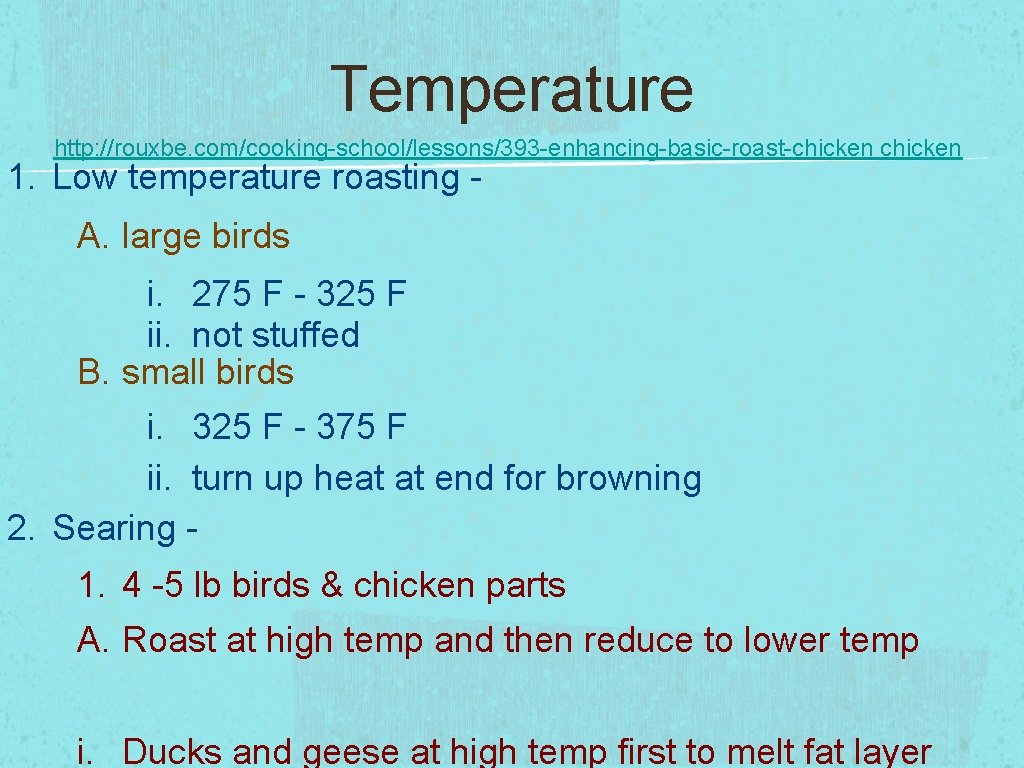 Temperature

http://rouxbe.com/cooking-school/lessons/393-enhancing-basic-roast-chicken chicken

1. Low temperature roasting -

A. large birds

i. 275 F - 325 F
ii. not stuffed

B. small birds

i. 325 F - 375 F
ii. turn up heat at end for browning

2. Searing -

1. 4 -5 lb birds & chicken parts

A. Roast at high temp and then reduce to lower temp

i. Ducks and geese at high temp first to melt fat layer